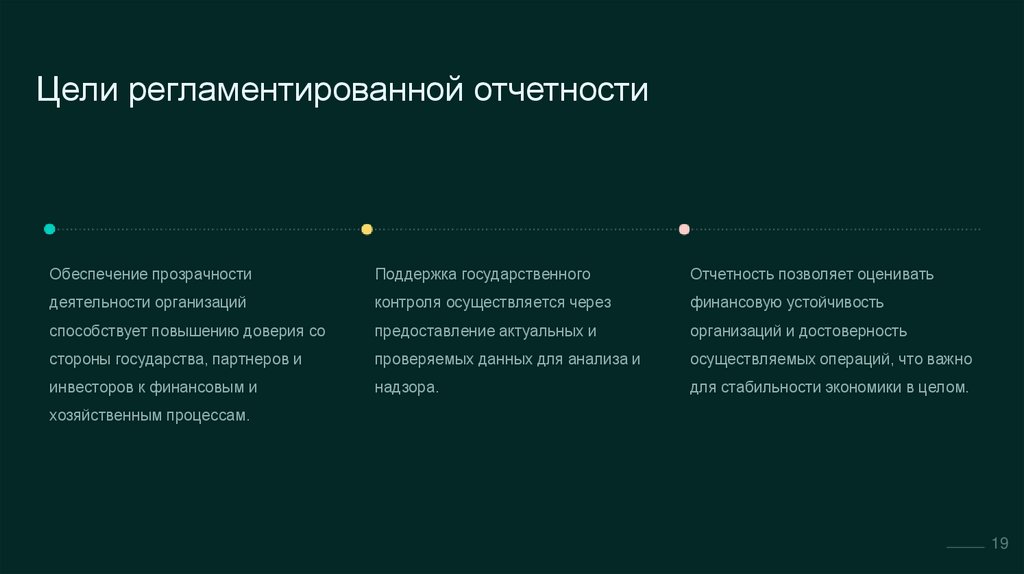 Цели регламентированной отчетности

Обеспечение прозрачности деятельности организаций способствует повышению доверия со стороны государства, партнеров и инвесторов к финансовым и хозяйственным процессам.

Поддержка государственного контроля осуществляется через предоставление актуальных и проверяемых данных для анализа и надзора.

Отчетность позволяет оценивать финансовую устойчивость организаций и достоверность осуществляемых операций, что важно для стабильности экономики в целом.

19